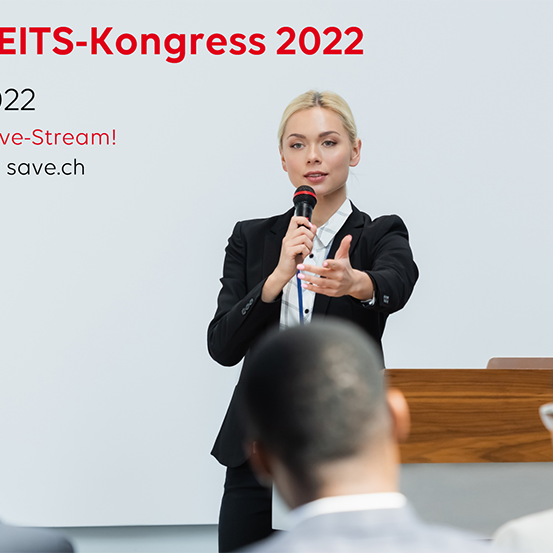 EITS-Kongress 2022

022

ve-Stream!

save.ch